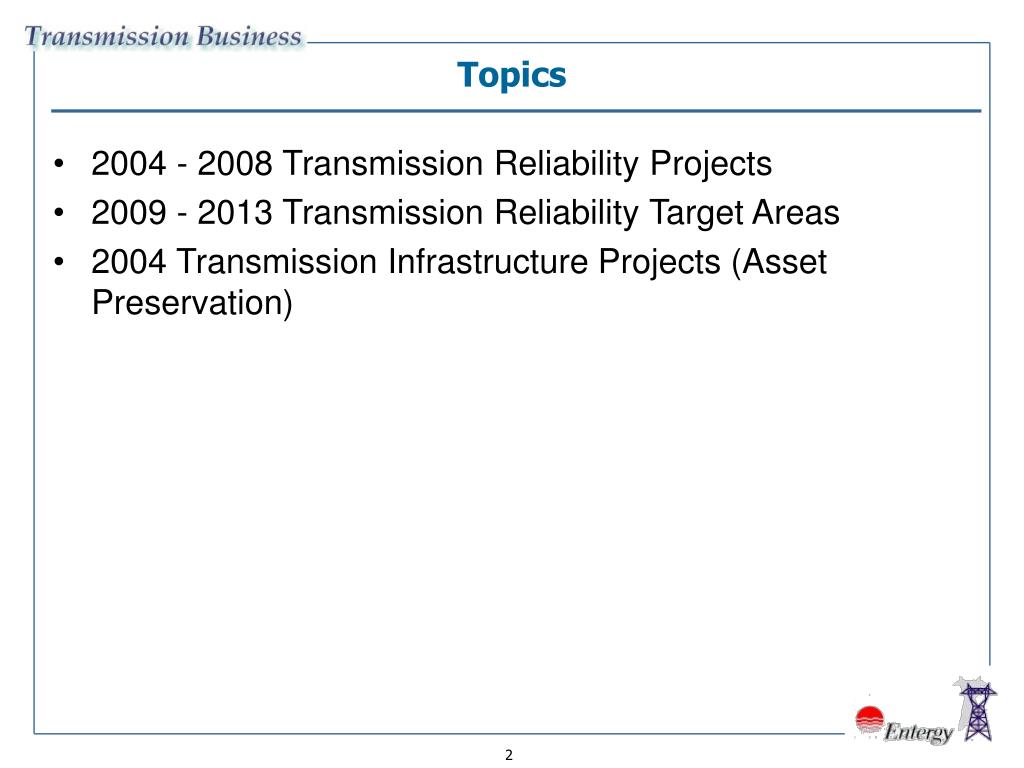 Transmission Business

Topics

• 2004 - 2008 Transmission Reliability Projects
• 2009 - 2013 Transmission Reliability Target Areas
• 2004 Transmission Infrastructure Projects (Asset Preservation)

Entergy

2